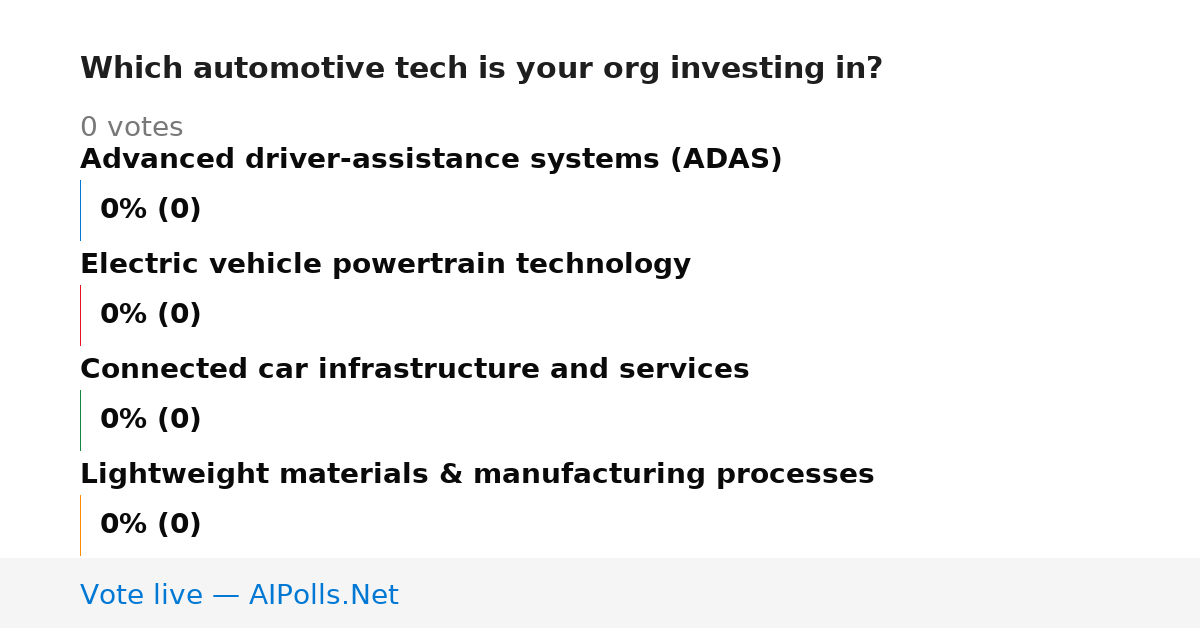 Which automotive tech is your org investing in?

0 votes

Advanced driver-assistance systems (ADAS)

0% (0)

Electric vehicle powertrain technology

0% (0)

Connected car infrastructure and services

0% (0)

Lightweight materials & manufacturing processes

0% (0)

Vote live — AIPolls.Net